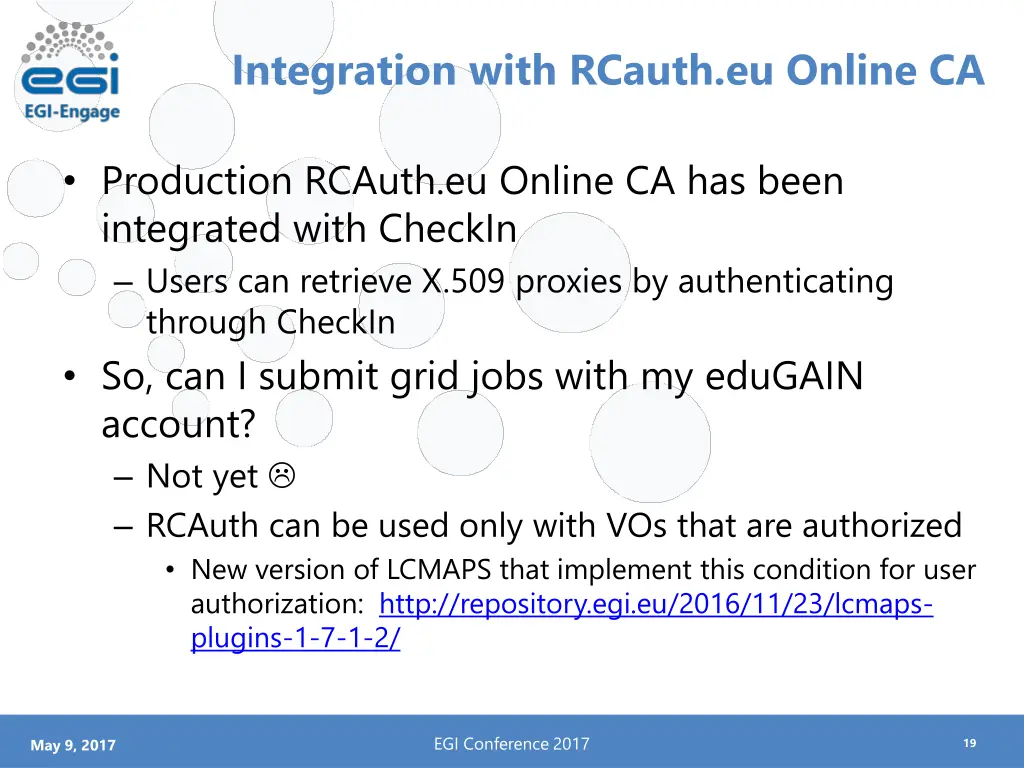 egi
EGI-Engage

Integration with RCauth.eu Online CA

• Production RCAuth.eu Online CA has been integrated with CheckIn
– Users can retrieve X.509 proxies by authenticating through CheckIn
• So, can I submit grid jobs with my eduGAIN account?
– Not yet ☹
– RCAuth can be used only with VOs that are authorized
• New version of LCMAPS that implement this condition for user authorization: http://repository.egi.eu/2016/11/23/lcmaps-plugins-1-7-1-2/

May 9, 2017
EGI Conference 2017
19